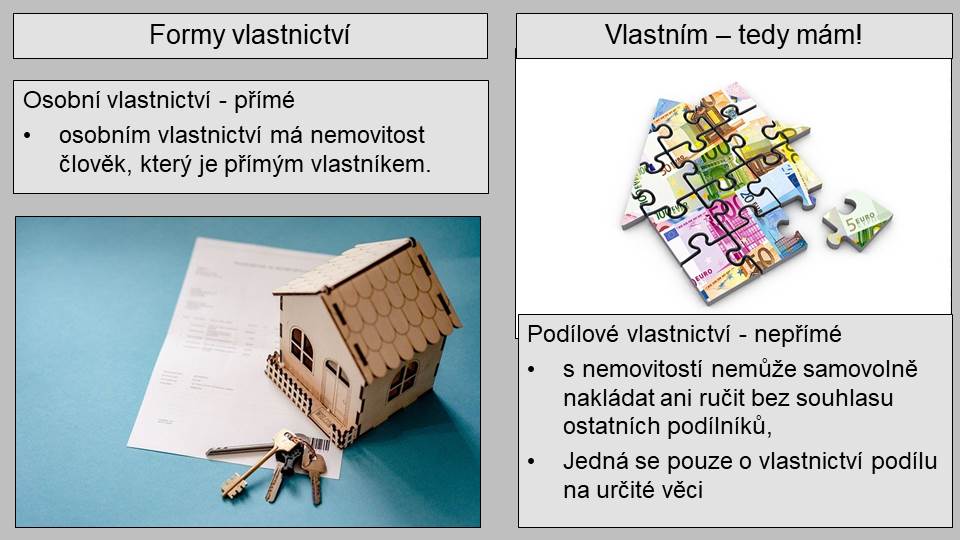 Formy vlastnictví

Osobní vlastnictví - přímé

• osobním vlastnictví má nemovitost člověk, který je přímým vlastníkem.

Vlastním – tedy mám!

5 EURO

Podílové vlastnictví - nepřímé

• s nemovitostí nemůže samovolně nakládat ani ručit bez souhlasu ostatních podílníků,

• Jedná se pouze o vlastnictví podílu na určité věci